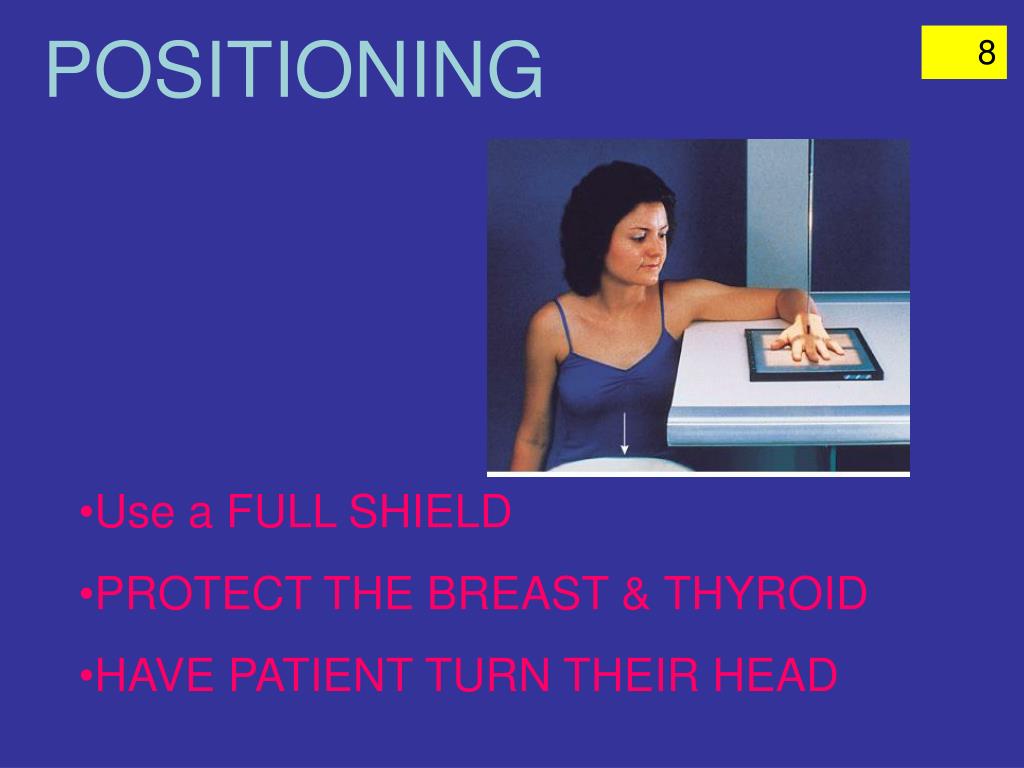 POSITIONING

8

•Use a FULL SHIELD

•PROTECT THE BREAST & THYROID

•HAVE PATIENT TURN THEIR HEAD